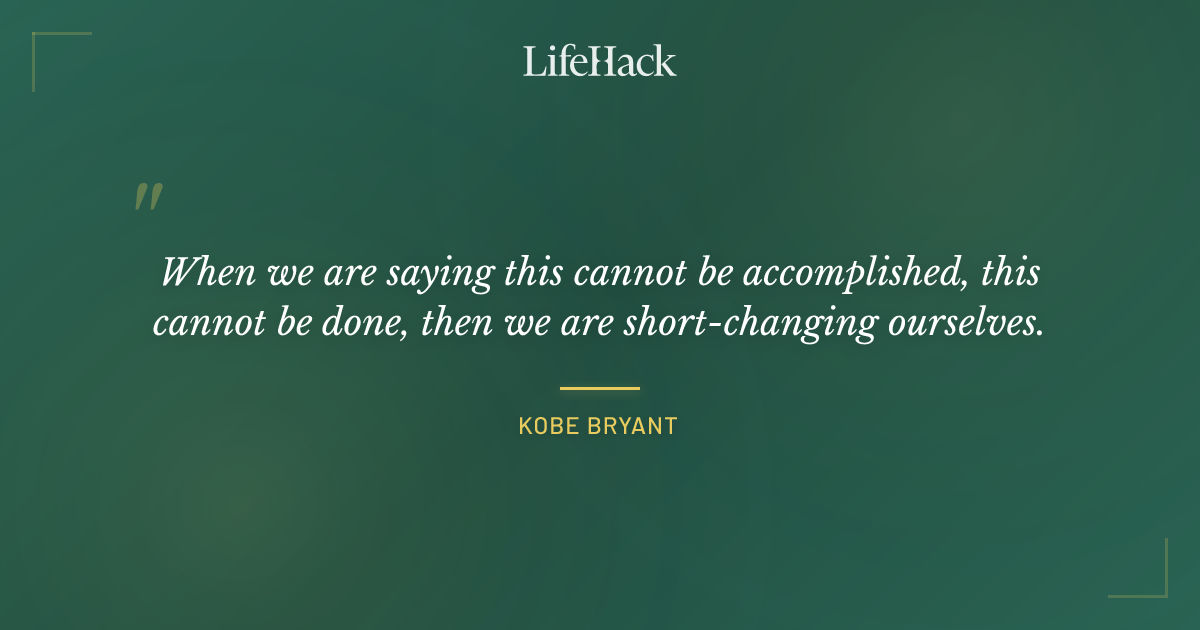 LifeHack

"

When we are saying this cannot be accomplished, this cannot be done, then we are short-changing ourselves.

KOBE BRYANT